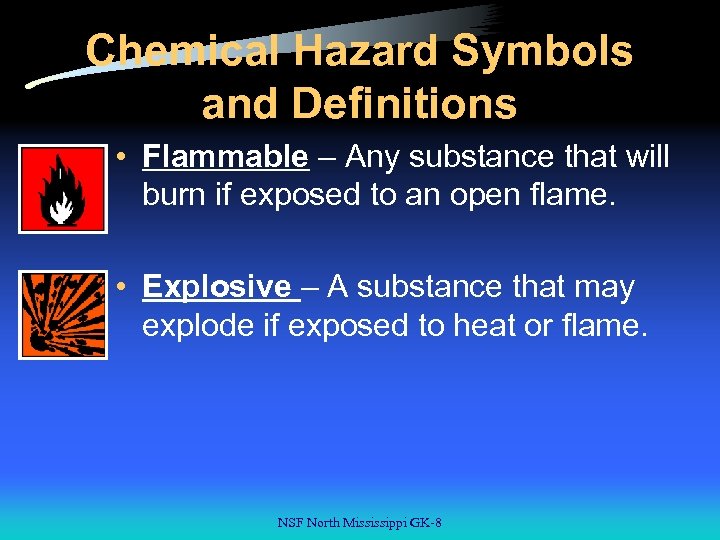 Chemical Hazard Symbols and Definitions

• Flammable – Any substance that will burn if exposed to an open flame.

• Explosive – A substance that may explode if exposed to heat or flame.

NSF North Mississippi GK-8